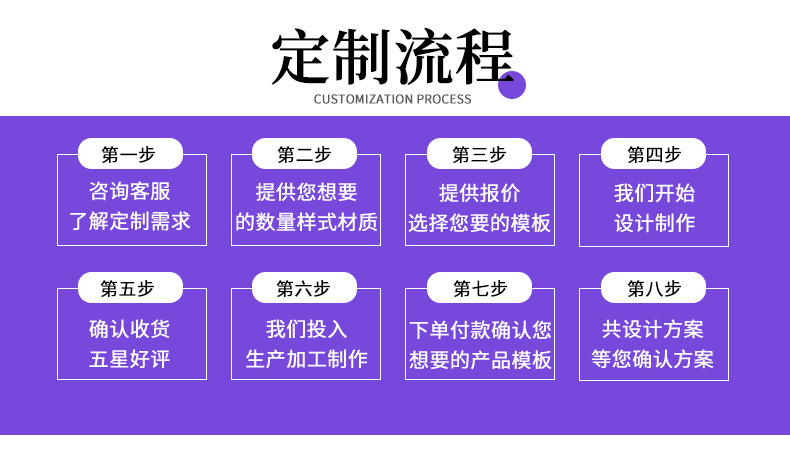 定制流程
CUSTOMIZATION PROCESS

第一步
咨询客服
了解定制需求

第二步
提供您想要
的数量样式材质

第三步
提供报价
选择您要的模板

第四步
我们开始
设计制作

第五步
确认收货
五星好评

第六步
我们投入
生产加工制作

第七步
下单付款确认您
想要的产品模板

第八步
共设计方案
等您确认方案